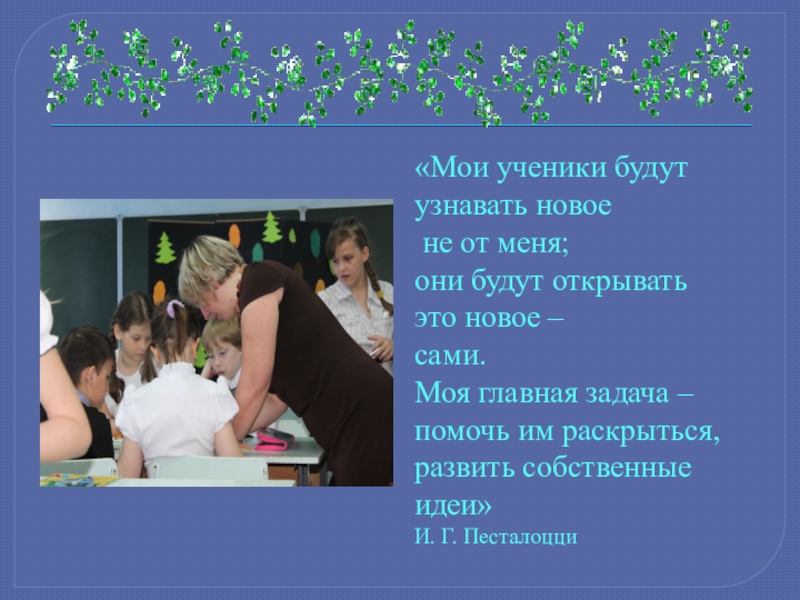 «Мои ученики будут узнавать новое
не от меня;
они будут открывать это новое –
сами.
Моя главная задача – помочь им раскрыться, развить собственные идеи»
И. Г. Песталоцци